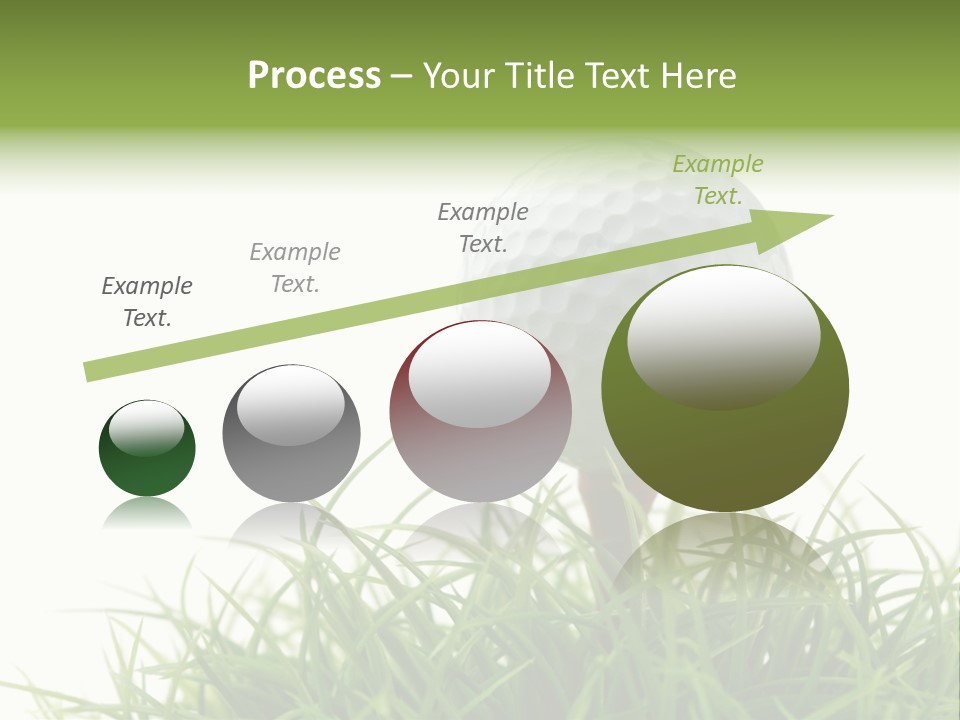 Process – Your Title Text Here

Example Text.

Example Text.

Example Text.

Example Text.